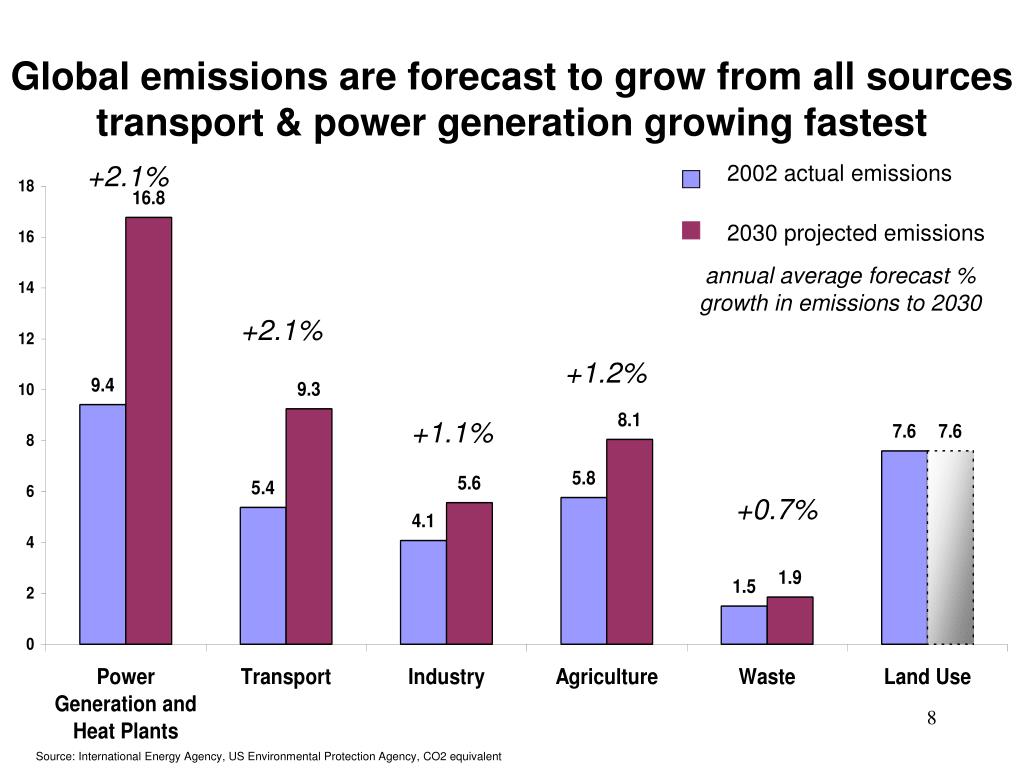 Global emissions are forecast to grow from all sources transport & power generation growing fastest

2002 actual emissions

2030 projected emissions

annual average forecast % growth in emissions to 2030

18
16
14
12
10
8
6
4
2
0

+2.1%
9.4
16.8

+2.1%
5.4
9.3

+1.1%
4.1
5.6

+1.2%
5.8
8.1

+0.7%
1.5
1.9

7.6
7.6

Power Generation and Heat Plants

Transport

Industry

Agriculture

Waste

Land Use

8

Source: International Energy Agency, US Environmental Protection Agency, CO2 equivalent